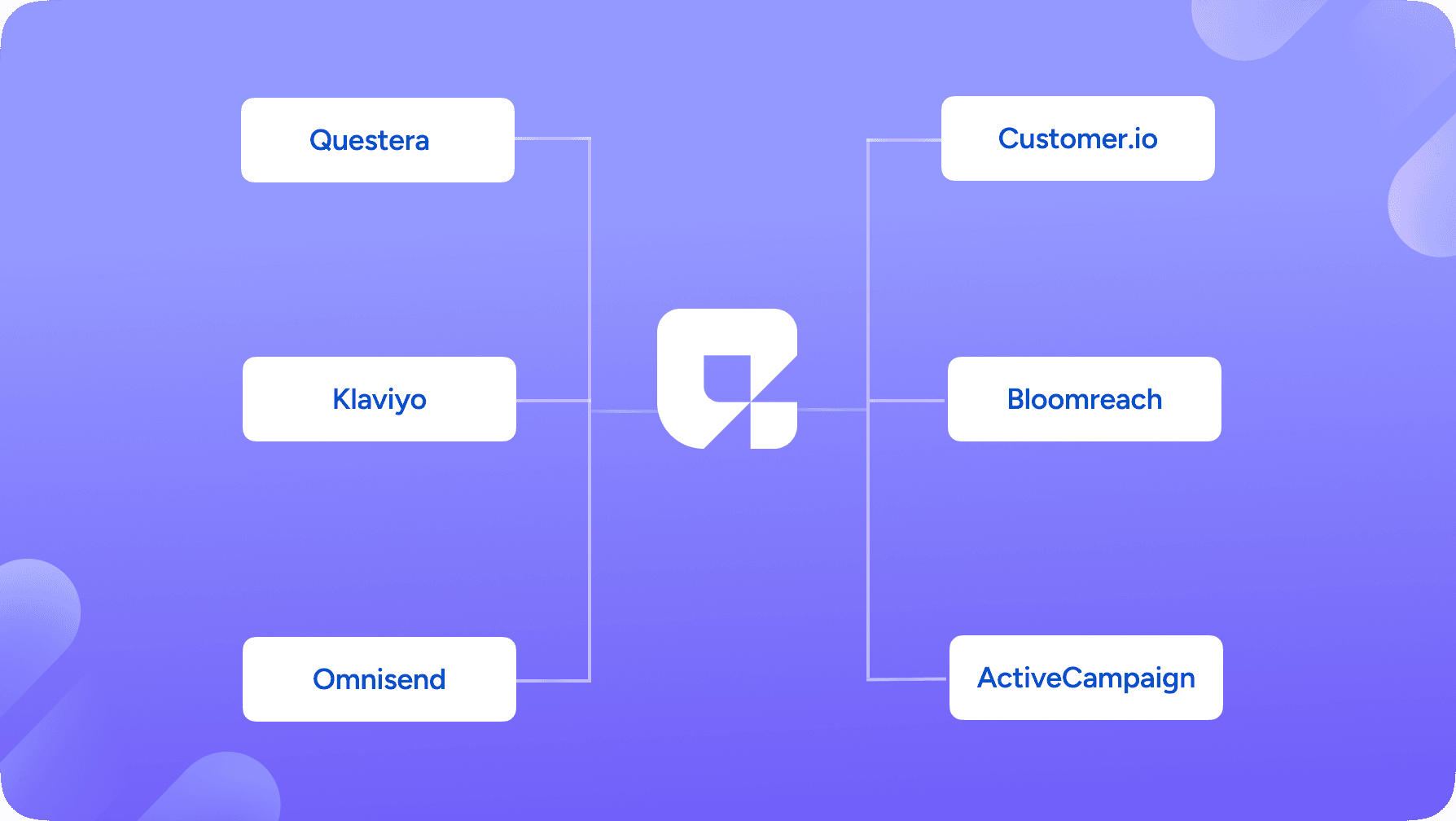 Questera

Klaviyo

Omnisend

Customer.io

Bloomreach

ActiveCampaign